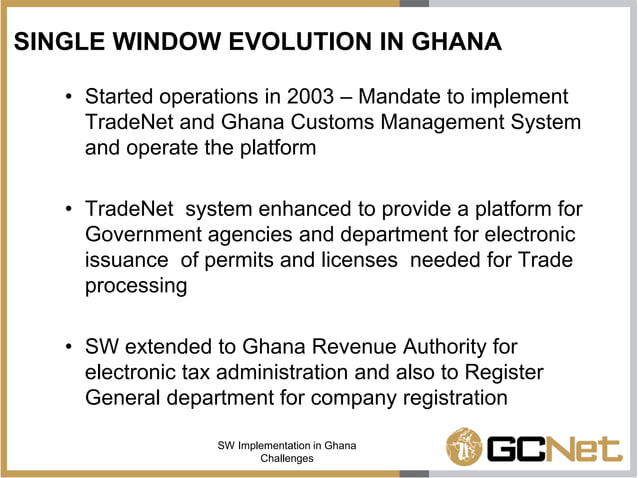 SINGLE WINDOW EVOLUTION IN GHANA

• Started operations in 2003 – Mandate to implement TradeNet and Ghana Customs Management System and operate the platform

• TradeNet system enhanced to provide a platform for Government agencies and department for electronic issuance of permits and licenses needed for Trade processing

• SW extended to Ghana Revenue Authority for electronic tax administration and also to Register General department for company registration

SW Implementation in Ghana Challenges

GCNet